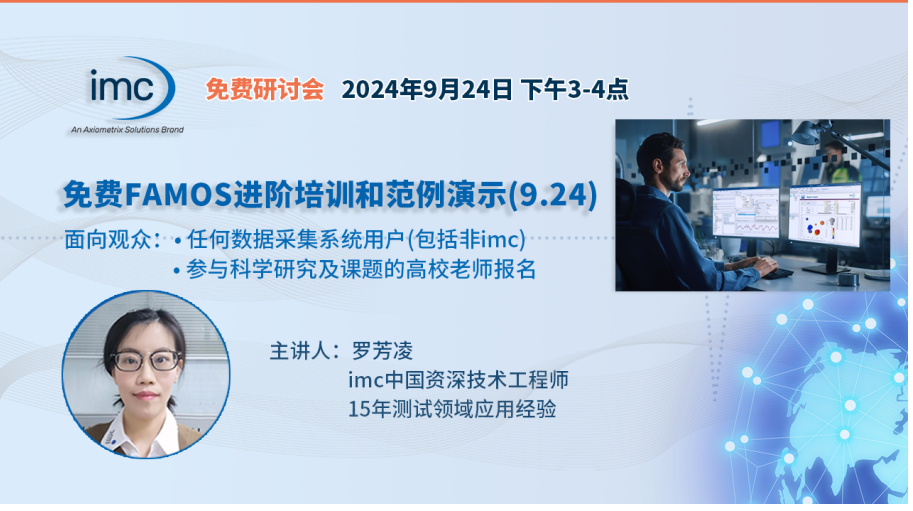 imc
An Axiometrix Solutions Brand

免费研讨会 2024年9月24日 下午3-4点

免费FAMOS进阶培训和范例演示(9.24)

面向观众：• 任何数据采集系统用户(包括非imc)
• 参与科学研究及课题的高校老师报名

主讲人：罗芳凌
imc中国资深技术工程师
15年测试领域应用经验